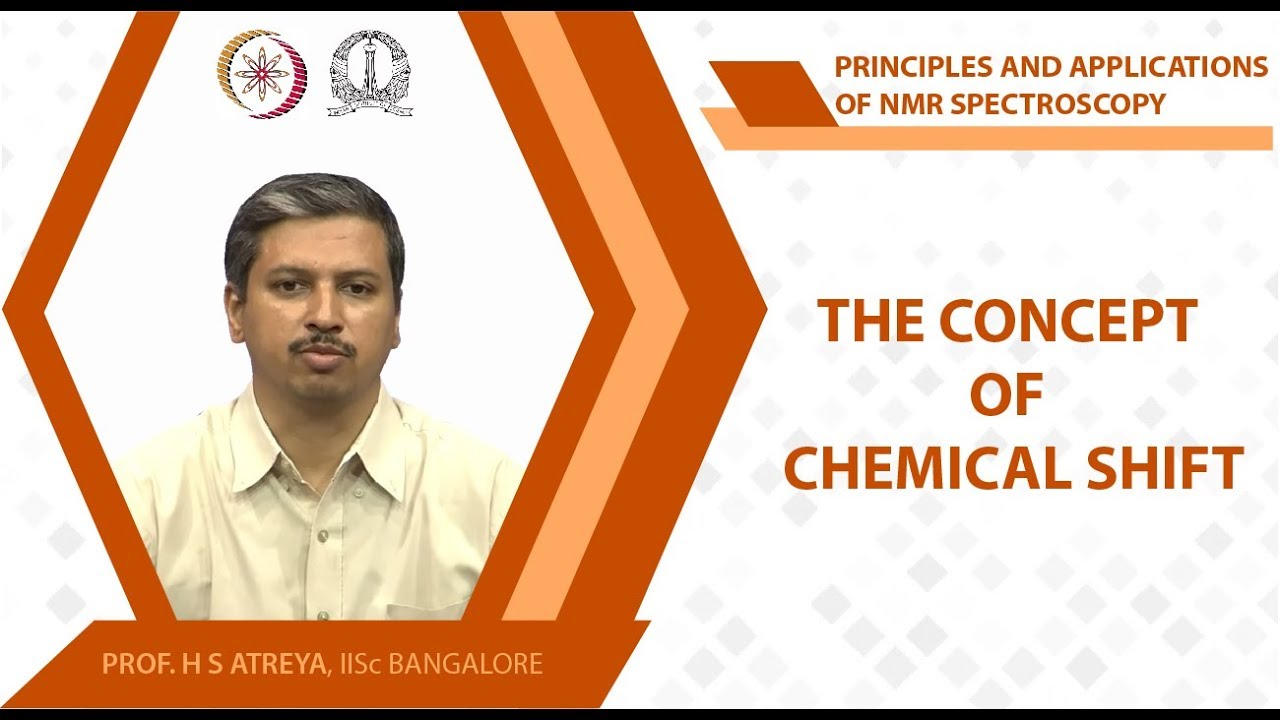 PRINCIPLES AND APPLICATIONS OF NMR SPECTROSCOPY

THE CONCEPT OF CHEMICAL SHIFT

PROF. H S ATREYA, IISc BANGALORE